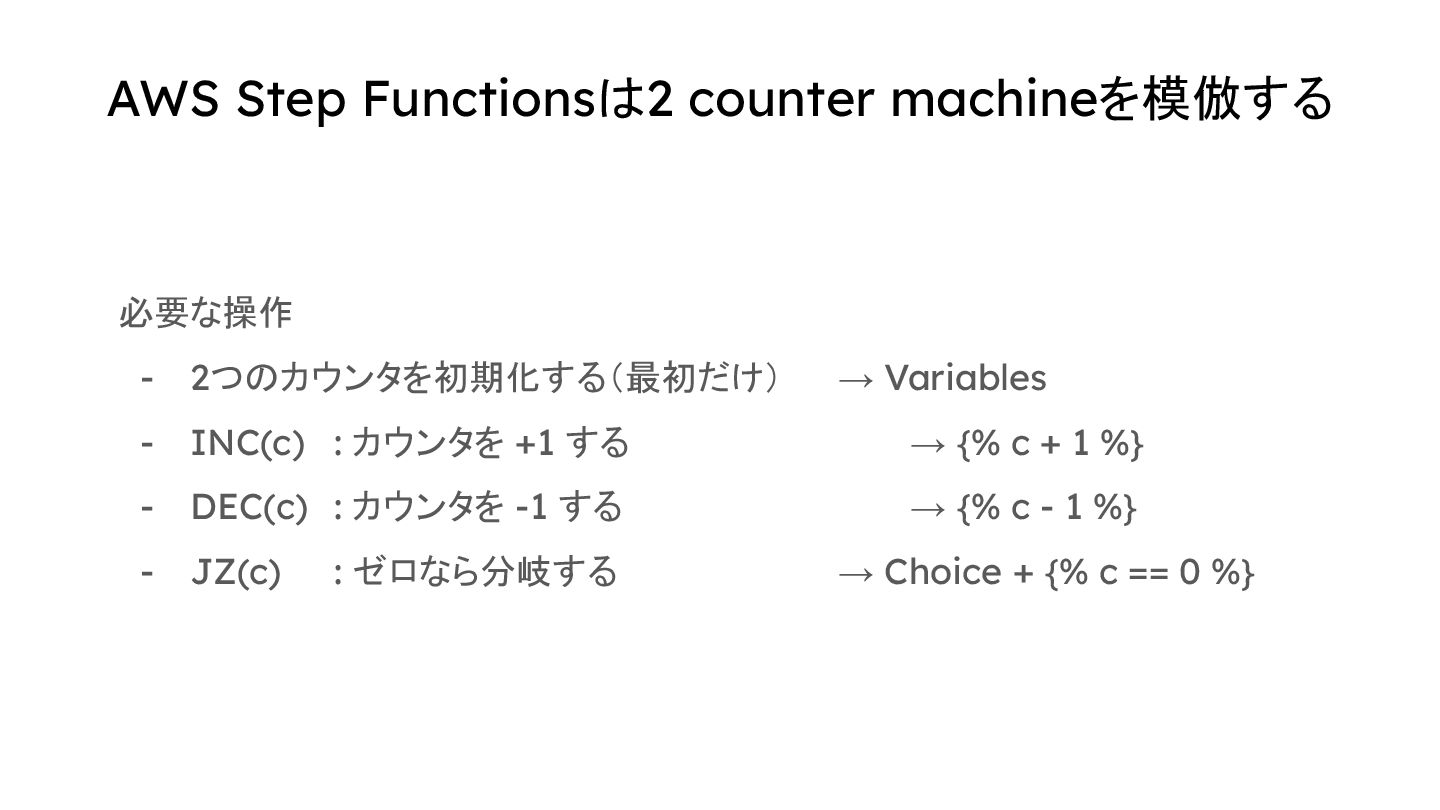 AWS Step Functionsは2 counter machineを模倣する

必要な操作

- 2つのカウンタを初期化する（最初だけ） → Variables
- INC(c) : カウンタを +1 する → {% c + 1 %}
- DEC(c) : カウンタを -1 する → {% c - 1 %}
- JZ(c) : ゼロなら分岐する → Choice + {% c == 0 %}